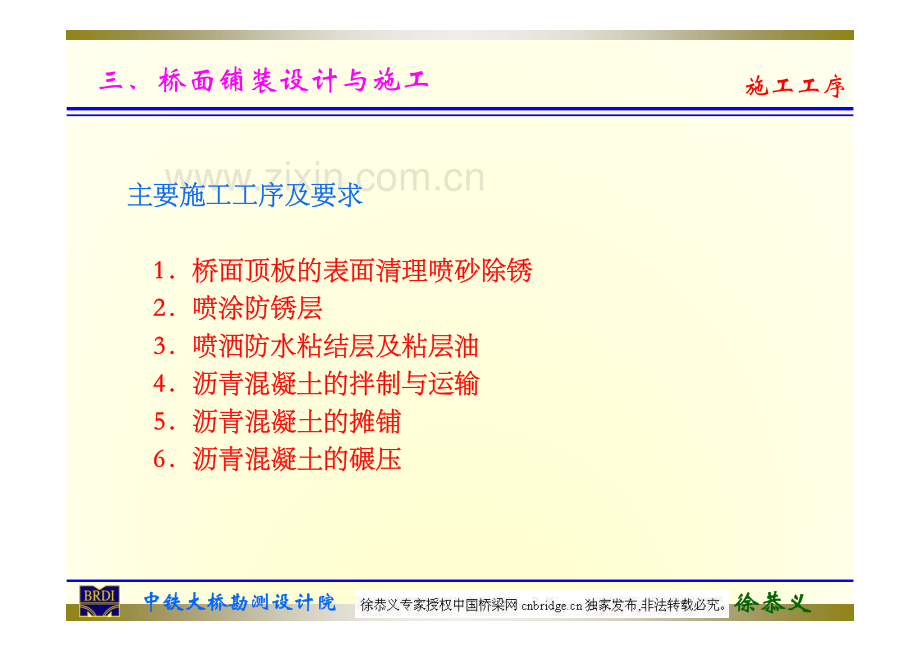 三、桥面铺装设计与施工

施工工序

www.zixin.com.cn

主要施工工序及要求

1. 桥面顶板的表面清理喷砂除锈
2. 喷涂防锈层
3. 喷洒防水粘结层及粘层油
4. 沥青混凝土的拌制与运输
5. 沥青混凝土的摊铺
6. 沥青混凝土的碾压

BRDI

中铁大桥勘测设计院

徐恭义专家授权中国桥梁网 cnbridge.cn 独家发布,非法转载必究。

徐恭义